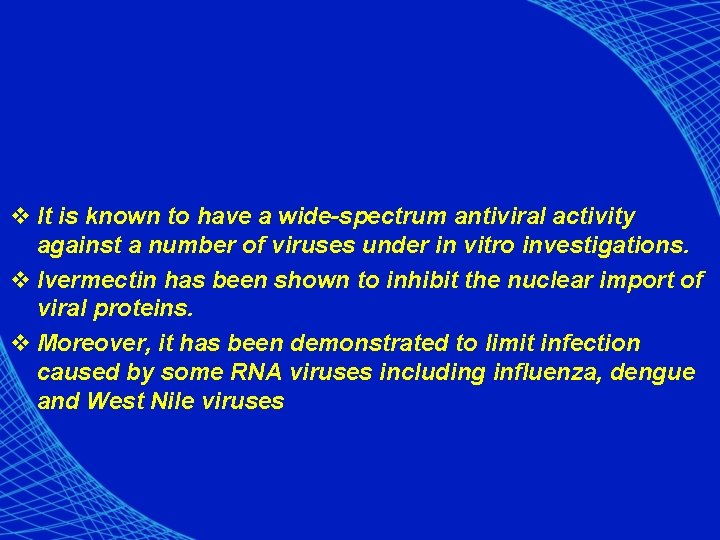 ❖ It is known to have a wide-spectrum antiviral activity against a number of viruses under in vitro investigations.

❖ Ivermectin has been shown to inhibit the nuclear import of viral proteins.

❖ Moreover, it has been demonstrated to limit infection caused by some RNA viruses including influenza, dengue and West Nile viruses